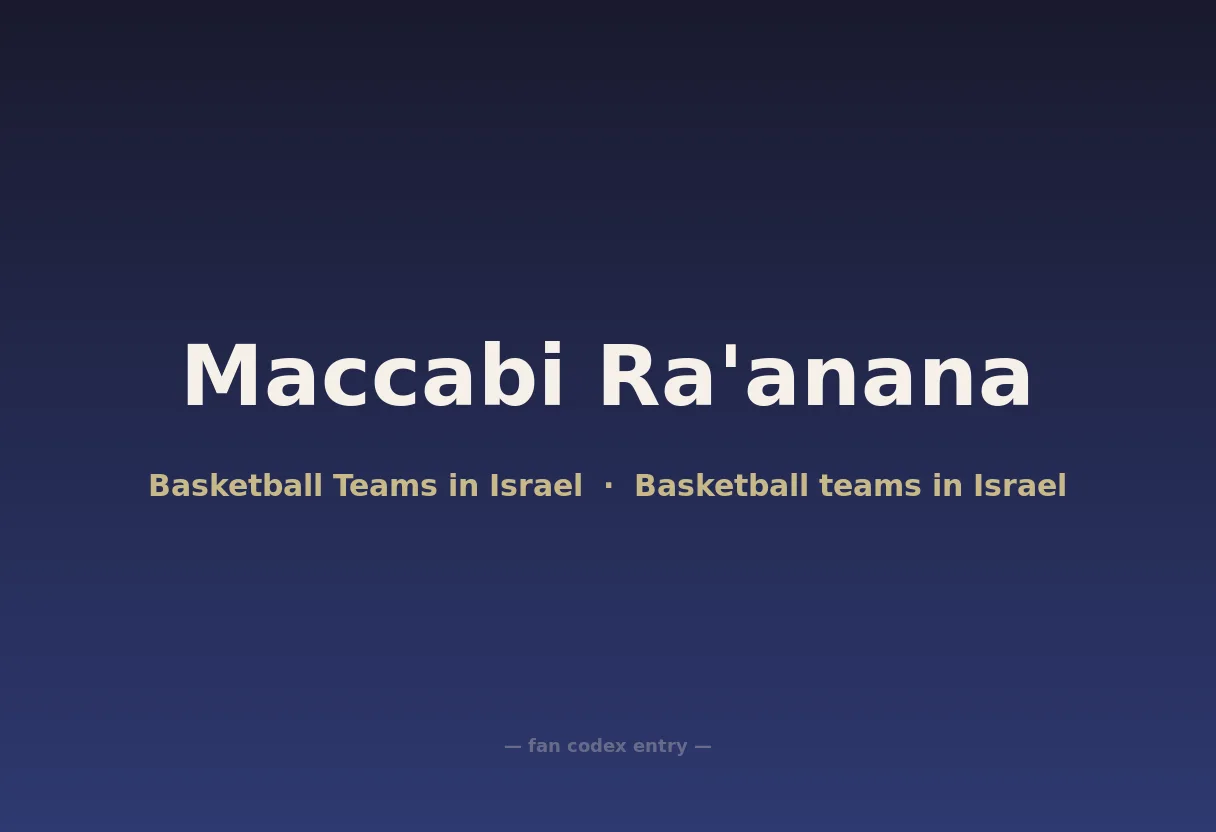 Maccabi Ra'anana

Basketball Teams in Israel · Basketball teams in Israel

— fan codex entry —